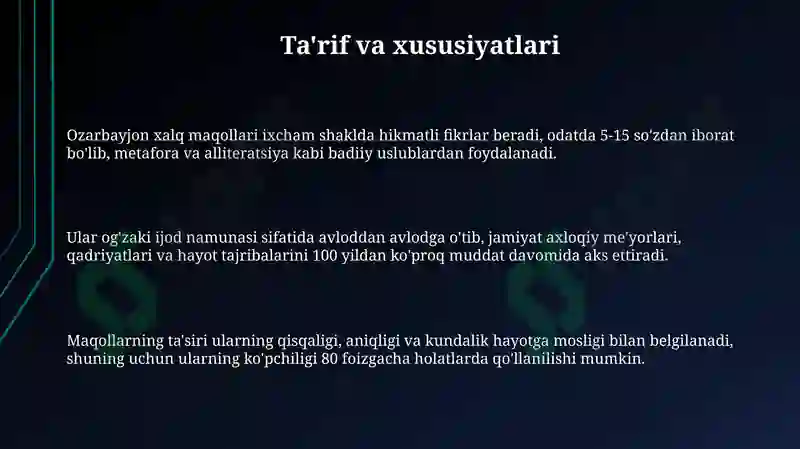 Ta'rif va xususiyatlari

Ozarbayjon xalq maqollari ixcham shaklda hikmatli fikrlar beradi, odatda 5-15 so'zdan iborat bo'lib, metafora va alliteratsiya kabi badiiy uslublardan foydalanadi.

Ular og'zaki ijod namunasi sifatida avloddan avlodga o'tib, jamiyat axloqiy me'yorlari, qadriyatlari va hayot tajribalarini 100 yildan ko'proq muddat davomida aks ettiradi.

Maqollarning ta'siri ularning qisqaligi, aniqligi va kundalik hayotga mosligi bilan belgilanadi, shuning uchun ularning ko'pchiligi 80 foizgacha holatlarda qo'llanilishi mumkin.